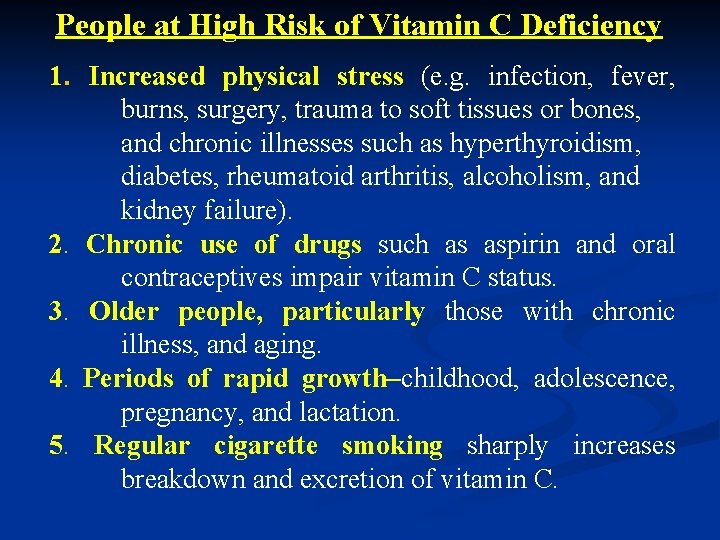 People at High Risk of Vitamin C Deficiency

1. Increased physical stress (e.g. infection, fever, burns, surgery, trauma to soft tissues or bones, and chronic illnesses such as hyperthyroidism, diabetes, rheumatoid arthritis, alcoholism, and kidney failure).

2. Chronic use of drugs such as aspirin and oral contraceptives impair vitamin C status.

3. Older people, particularly those with chronic illness, and aging.

4. Periods of rapid growth–childhood, adolescence, pregnancy, and lactation.

5. Regular cigarette smoking sharply increases breakdown and excretion of vitamin C.